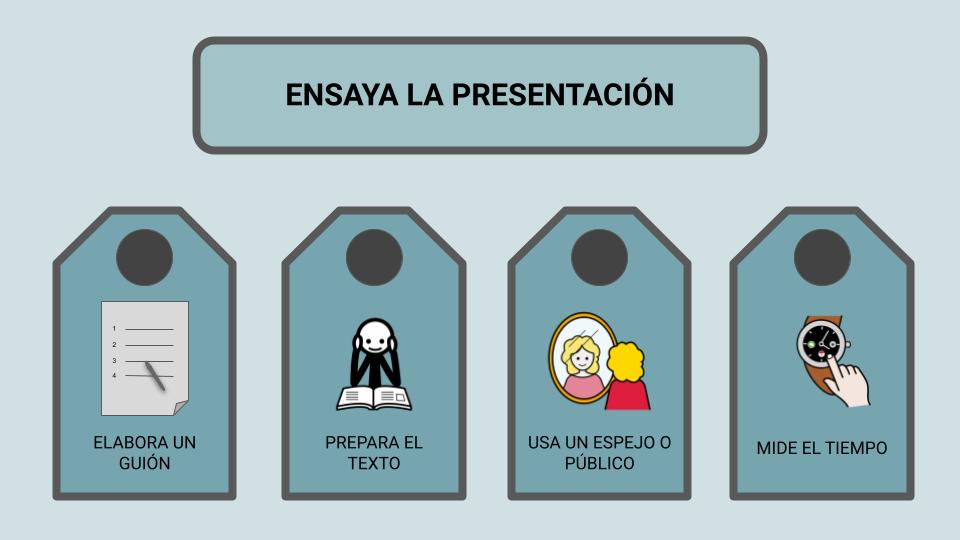 ENSAYA LA PRESENTACIÓN

1
2
3
4

ELABORA UN GUIÓN

PREPARA EL TEXTO

USA UN ESPEJO O PÚBLICO

MIDE EL TIEMPO